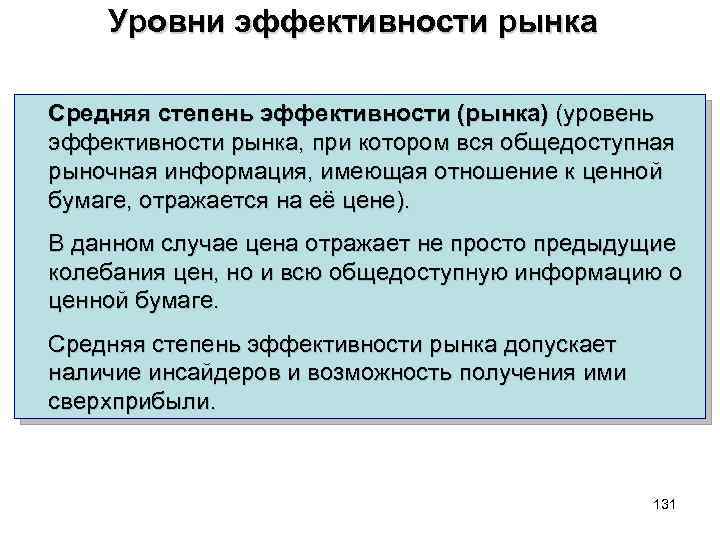 Уровни эффективности рынка

Средняя степень эффективности (рынка) (уровень эффективности рынка, при котором вся общедоступная рыночная информация, имеющая отношение к ценной бумаге, отражается на её цене).

В данном случае цена отражает не просто предыдущие колебания цен, но и всю общедоступную информацию о ценной бумаге.

Средняя степень эффективности рынка допускает наличие инсайдеров и возможность получения ими сверхприбыли.

131